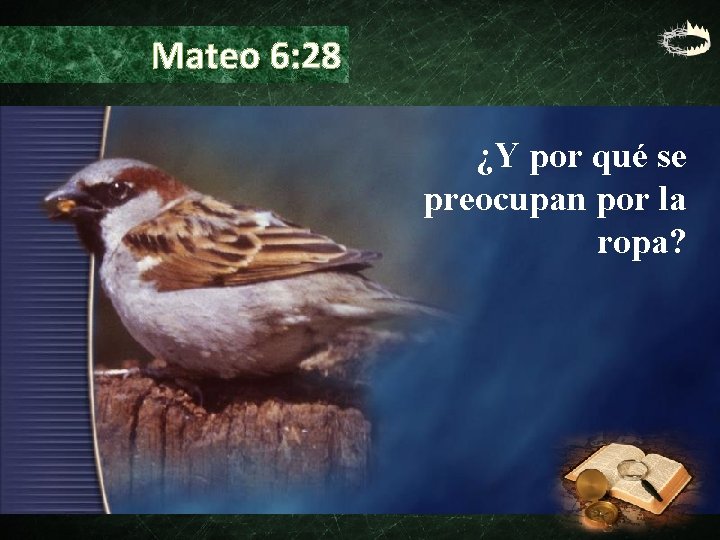 Mateo 6:28

¿Y por qué se preocupan por la ropa?